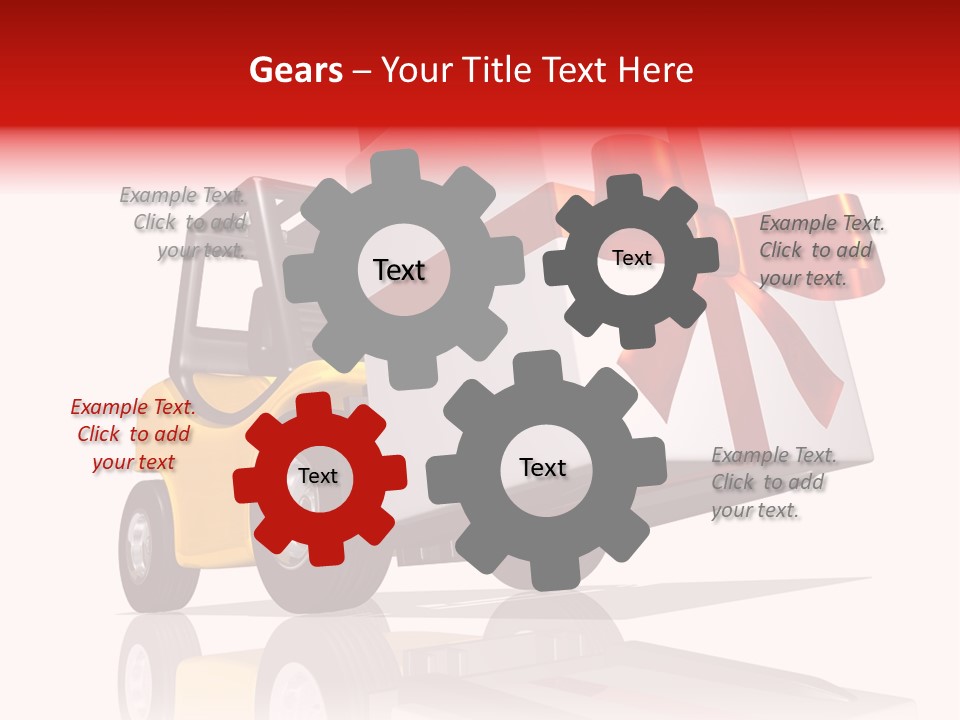 Gears – Your Title Text Here

Example Text. Click to add your text.

Text

Text

Example Text. Click to add your text.

Example Text. Click to add your text

Text

Text

Example Text. Click to add your text.